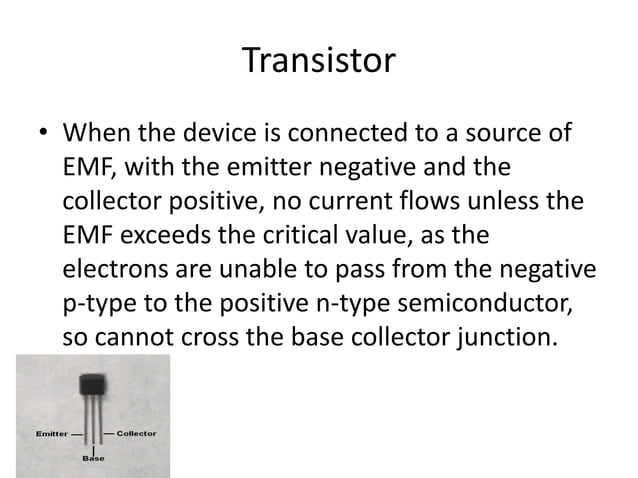 Transistor

• When the device is connected to a source of EMF, with the emitter negative and the collector positive, no current flows unless the EMF exceeds the critical value, as the electrons are unable to pass from the negative p-type to the positive n-type semiconductor, so cannot cross the base collector junction.

Emitter
Collector
Base